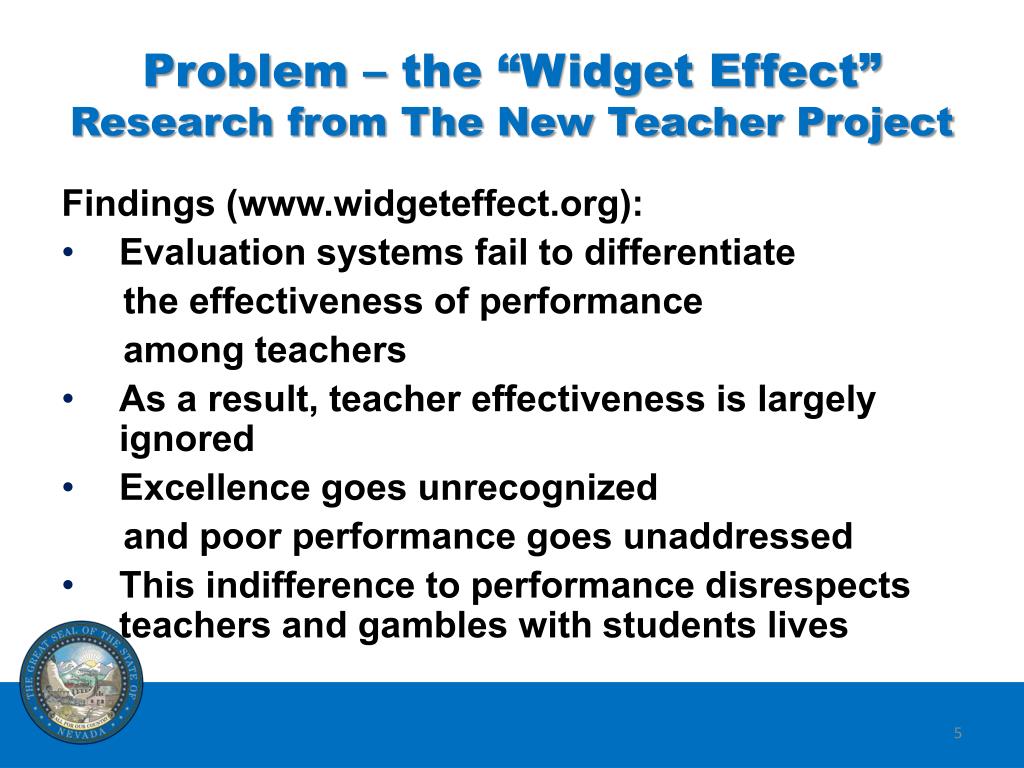 Problem – the “Widget Effect”
Research from The New Teacher Project

Findings (www.widgeteffect.org):

• Evaluation systems fail to differentiate the effectiveness of performance among teachers
• As a result, teacher effectiveness is largely ignored
• Excellence goes unrecognized and poor performance goes unaddressed
• This indifference to performance disrespects teachers and gambles with students lives

THE GREAT SEAL OF THE STATE OF NEVADA
ALL FOR OUR COUNTRY

5